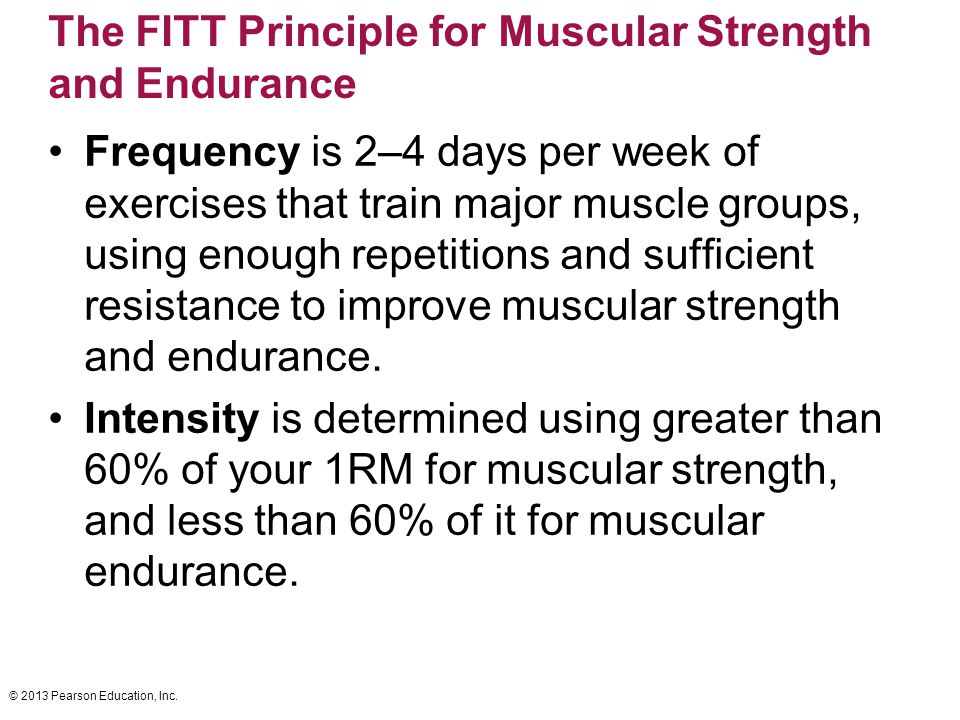 The FITT Principle for Muscular Strength and Endurance

• Frequency is 2–4 days per week of exercises that train major muscle groups, using enough repetitions and sufficient resistance to improve muscular strength and endurance.

• Intensity is determined using greater than 60% of your 1RM for muscular strength, and less than 60% of it for muscular endurance.

© 2013 Pearson Education, Inc.